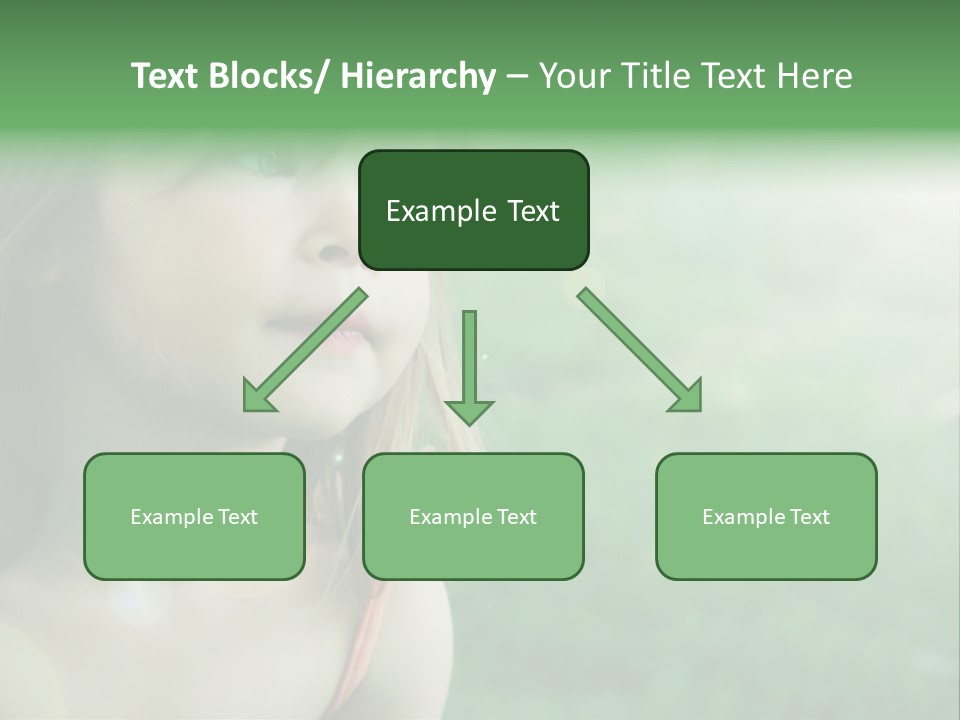 Text Blocks/ Hierarchy – Your Title Text Here

Example Text

Example Text

Example Text

Example Text